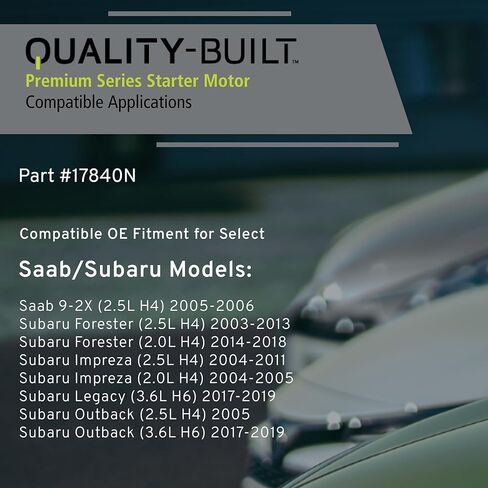 QUALITY-BUILT™
Premium Series Starter Motor
Compatible Applications

Part #17840N

Compatible OE Fitment for Select

Saab/Subaru Models:

Saab 9-2X (2.5L H4) 2005-2006
Subaru Forester (2.5L H4) 2003-2013
Subaru Forester (2.0L H4) 2014-2018
Subaru Impreza (2.5L H4) 2004-2011
Subaru Impreza (2.0L H4) 2004-2005
Subaru Legacy (3.6L H6) 2017-2019
Subaru Outback (2.5L H4) 2005
Subaru Outback (3.6L H6) 2017-2019